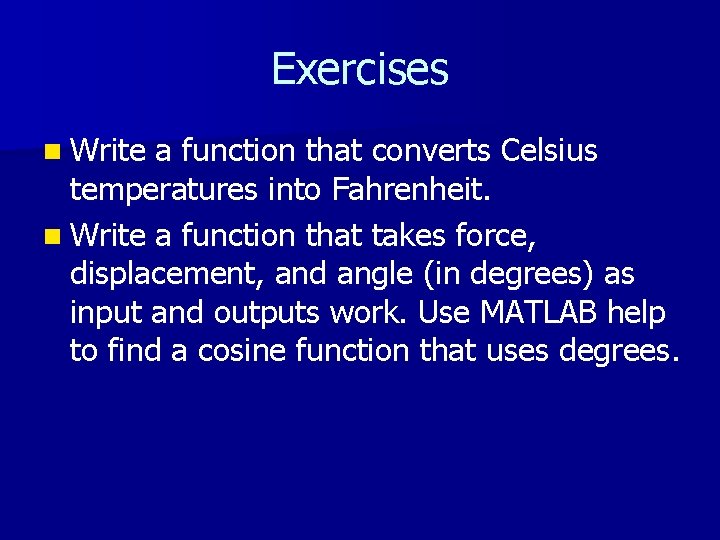 Exercises

Write a function that converts Celsius temperatures into Fahrenheit.

Write a function that takes force, displacement, and angle (in degrees) as input and outputs work. Use MATLAB help to find a cosine function that uses degrees.